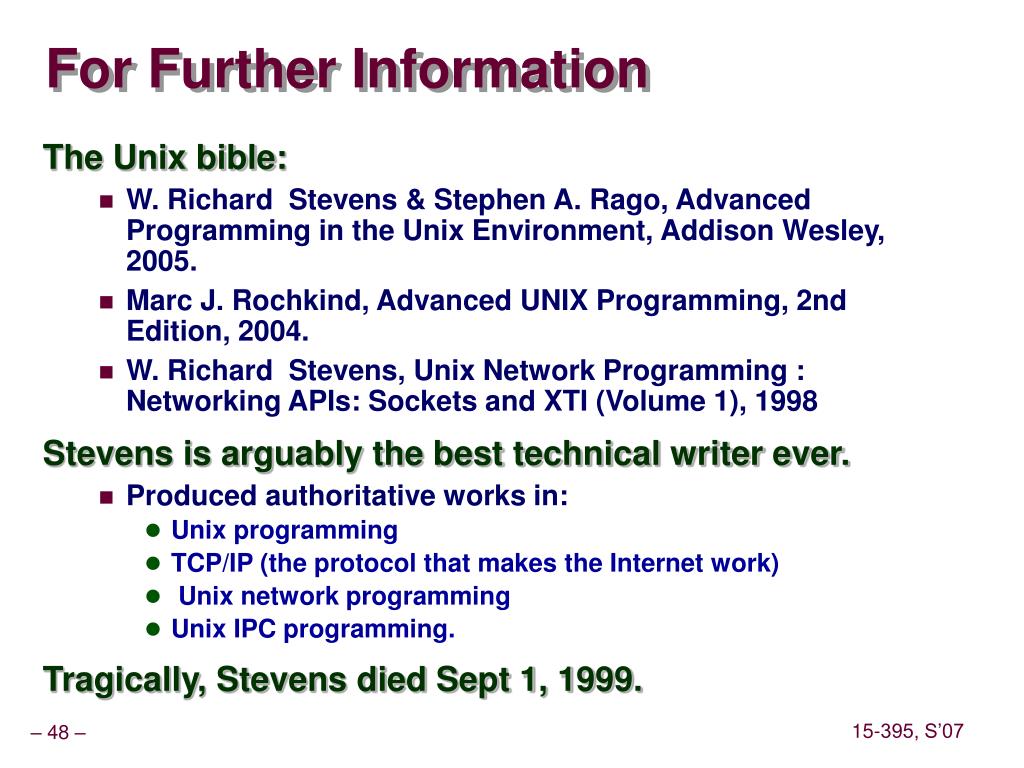 For Further Information

The Unix bible:

W. Richard Stevens & Stephen A. Rago, Advanced Programming in the Unix Environment, Addison Wesley, 2005.

Marc J. Rochkind, Advanced UNIX Programming, 2nd Edition, 2004.

W. Richard Stevens, Unix Network Programming : Networking APIs: Sockets and XTI (Volume 1), 1998

Stevens is arguably the best technical writer ever.

Produced authoritative works in:

Unix programming

TCP/IP (the protocol that makes the Internet work)

Unix network programming

Unix IPC programming.

Tragically, Stevens died Sept 1, 1999.

– 48 –

15-395, S'07